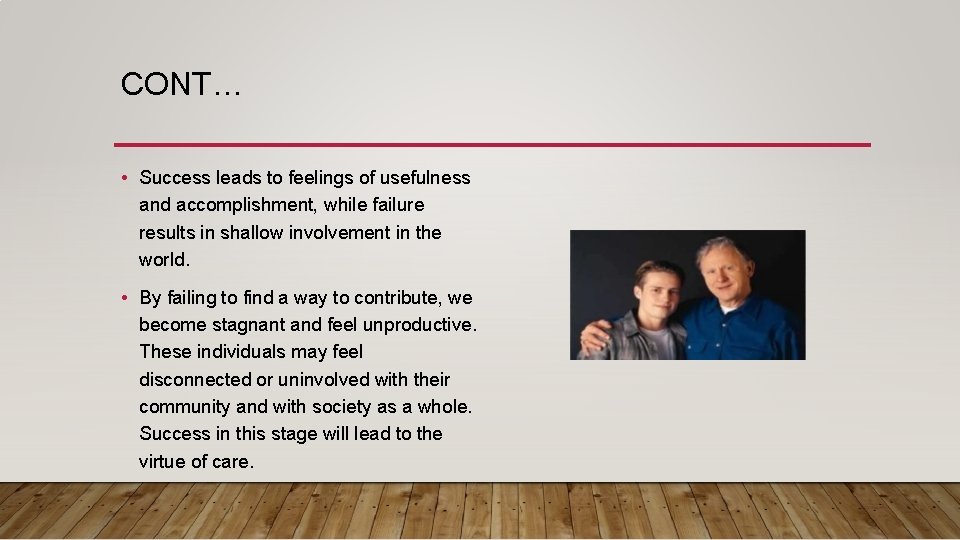 CONT…

• Success leads to feelings of usefulness and accomplishment, while failure results in shallow involvement in the world.

• By failing to find a way to contribute, we become stagnant and feel unproductive. These individuals may feel disconnected or uninvolved with their community and with society as a whole. Success in this stage will lead to the virtue of care.